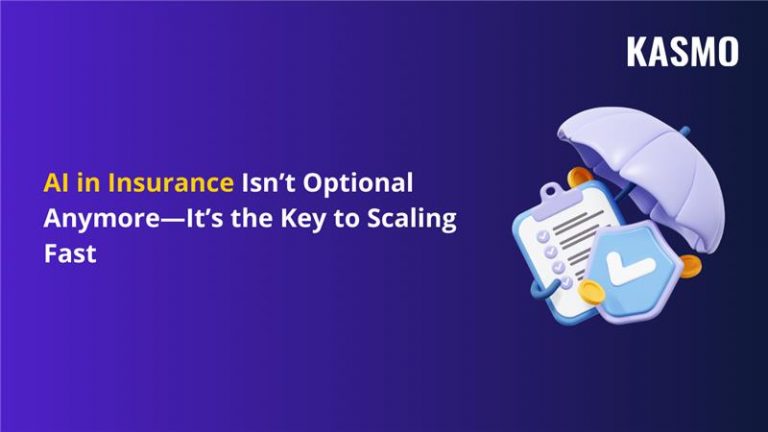 KASMO

AI in Insurance Isn't Optional Anymore—It's the Key to Scaling Fast